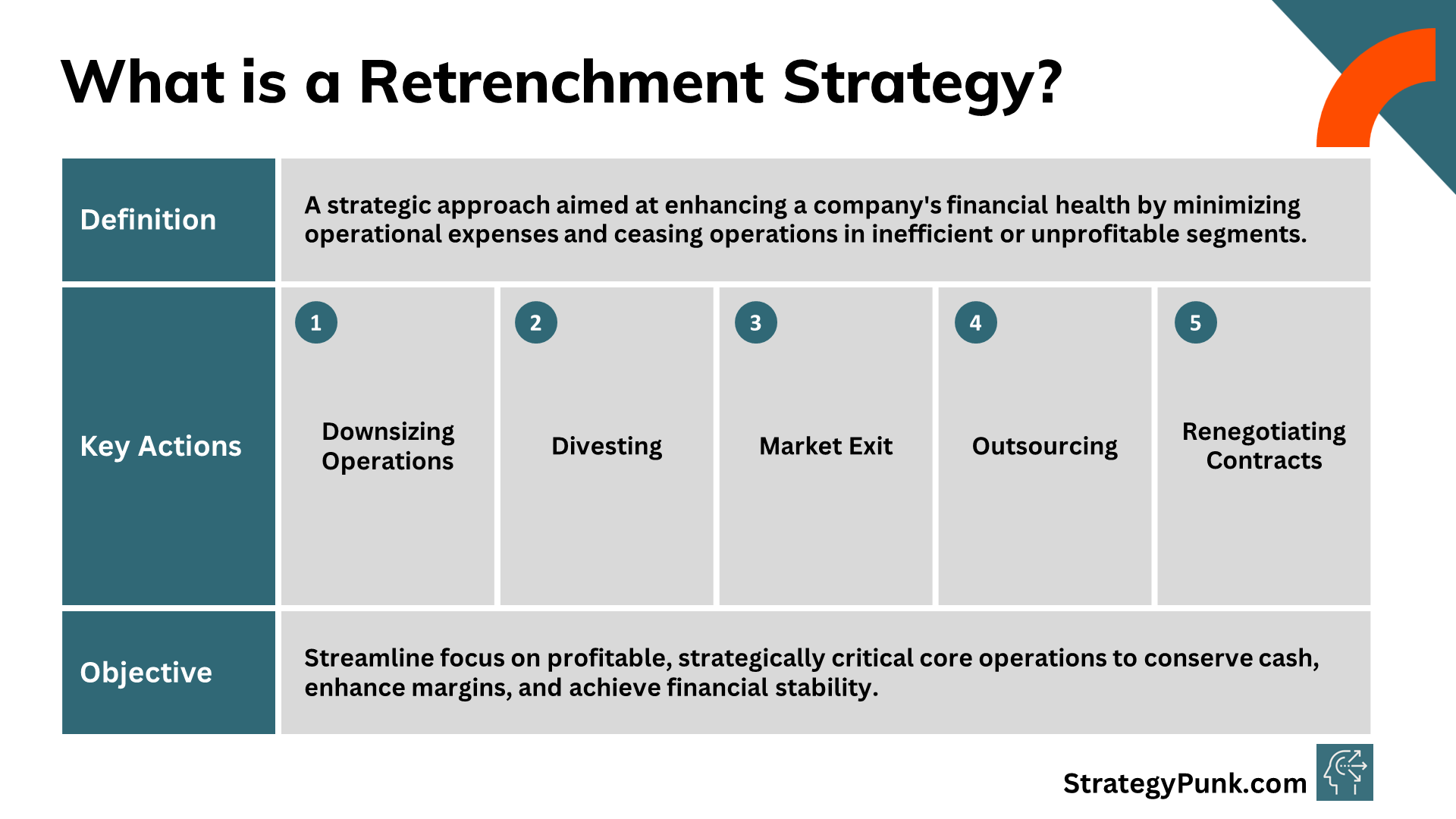 What is a Retrenchment Strategy?

Definition

A strategic approach aimed at enhancing a company's financial health by minimizing operational expenses and ceasing operations in inefficient or unprofitable segments.

Key Actions

1 Downsizing Operations

2 Divesting

3 Market Exit

4 Outsourcing

5 Renegotiating Contracts

Objective

Streamline focus on profitable, strategically critical core operations to conserve cash, enhance margins, and achieve financial stability.

StrategyPunk.com